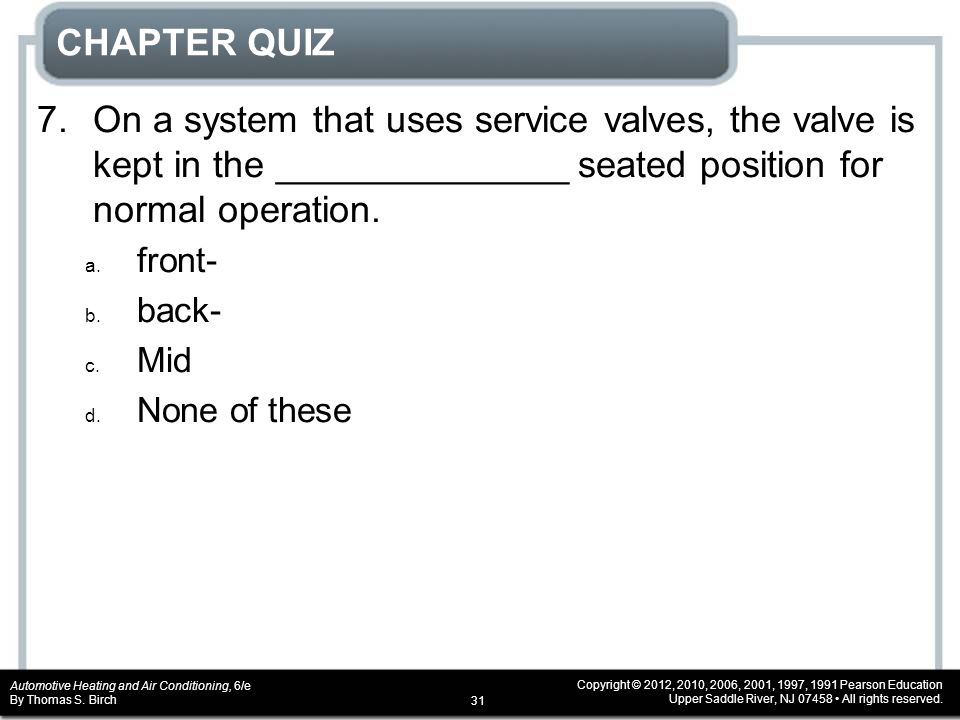 CHAPTER QUIZ

7. On a system that uses service valves, the valve is kept in the ______________ seated position for normal operation.

a. front-

b. back-

c. Mid

d. None of these

Automotive Heating and Air Conditioning, 6/e
By Thomas S. Birch

31

Copyright © 2012, 2010, 2006, 2001, 1997, 1991 Pearson Education
Upper Saddle River, NJ 07458 • All rights reserved.